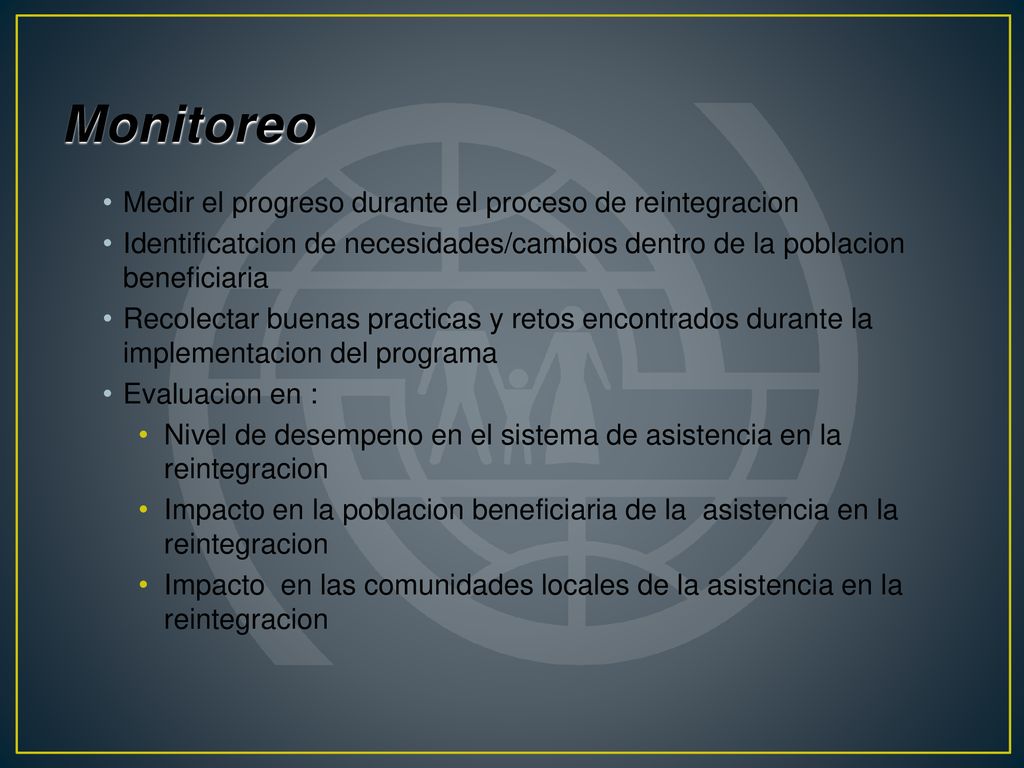 Monitoreo

• Medir el progreso durante el proceso de reintegracion
• Identificatcion de necesidades/cambios dentro de la poblacion beneficiaria
• Recolectar buenas practicas y retos encontrados durante la implementacion del programa
• Evaluacion en :
  • Nivel de desempeno en el sistema de asistencia en la reintegracion
  • Impacto en la poblacion beneficiaria de la asistencia en la reintegracion
  • Impacto en las comunidades locales de la asistencia en la reintegracion